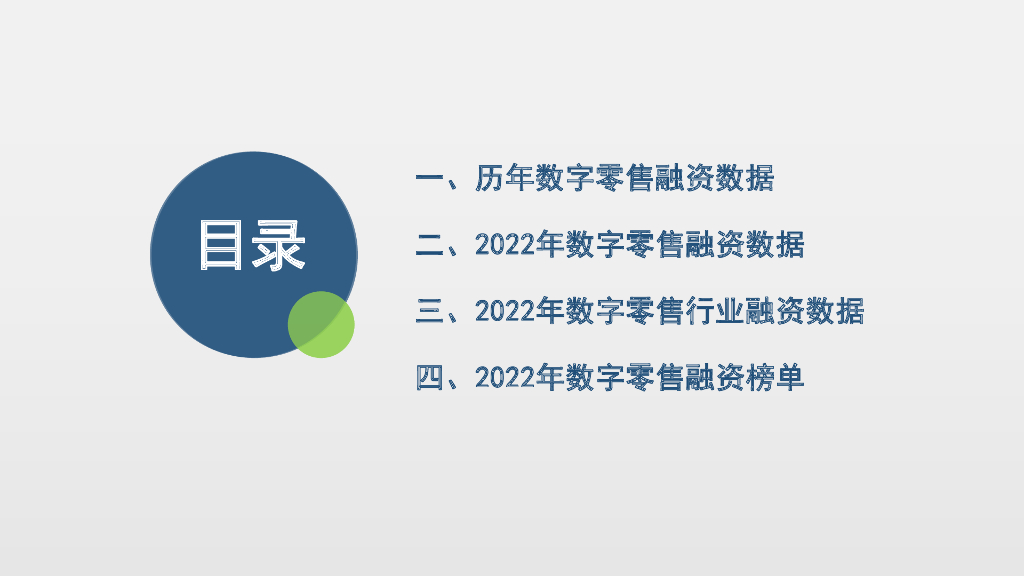 目录

一、历年数字零售融资数据

二、2022年数字零售融资数据

三、2022年数字零售行业融资数据

四、2022年数字零售融资榜单